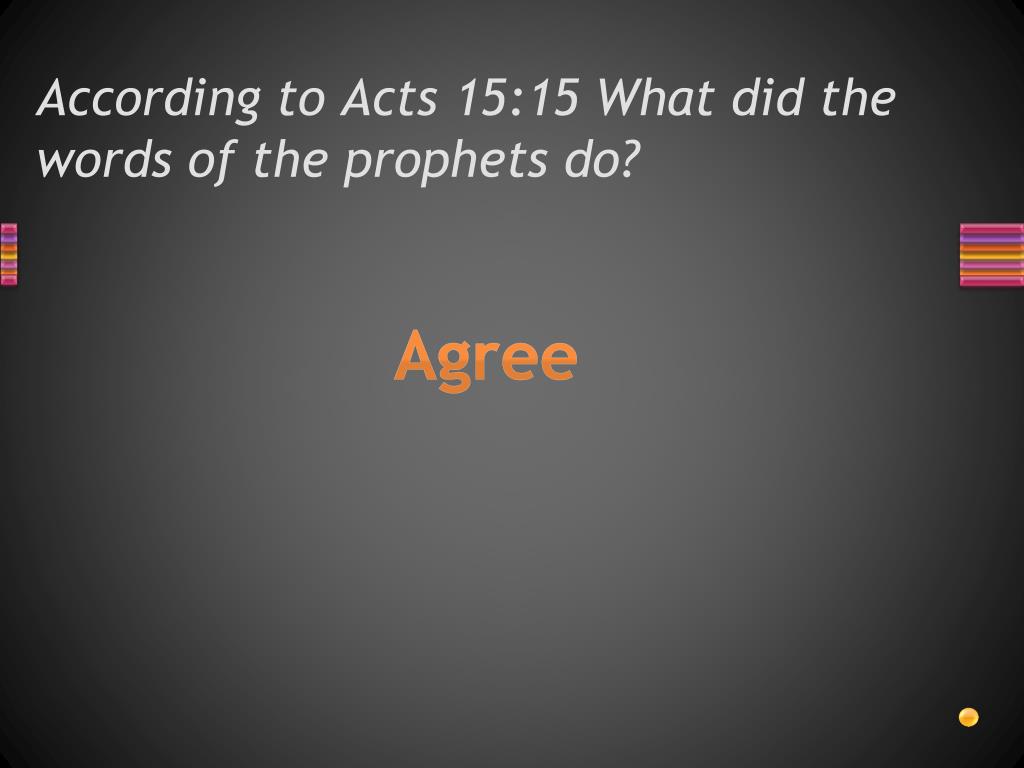 According to Acts 15:15 What did the words of the prophets do?

Agree